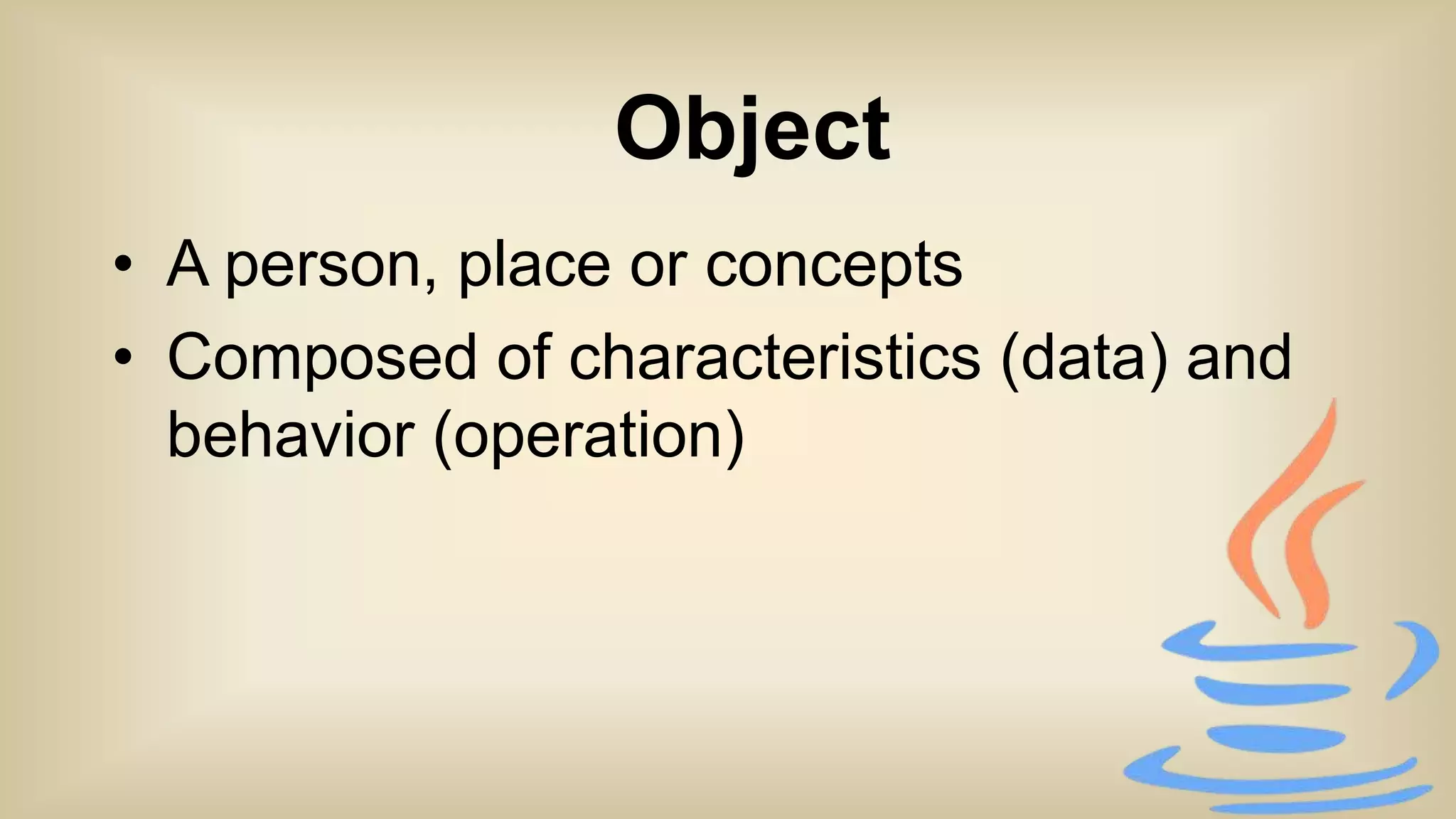 Object

• A person, place or concepts
• Composed of characteristics (data) and behavior (operation)